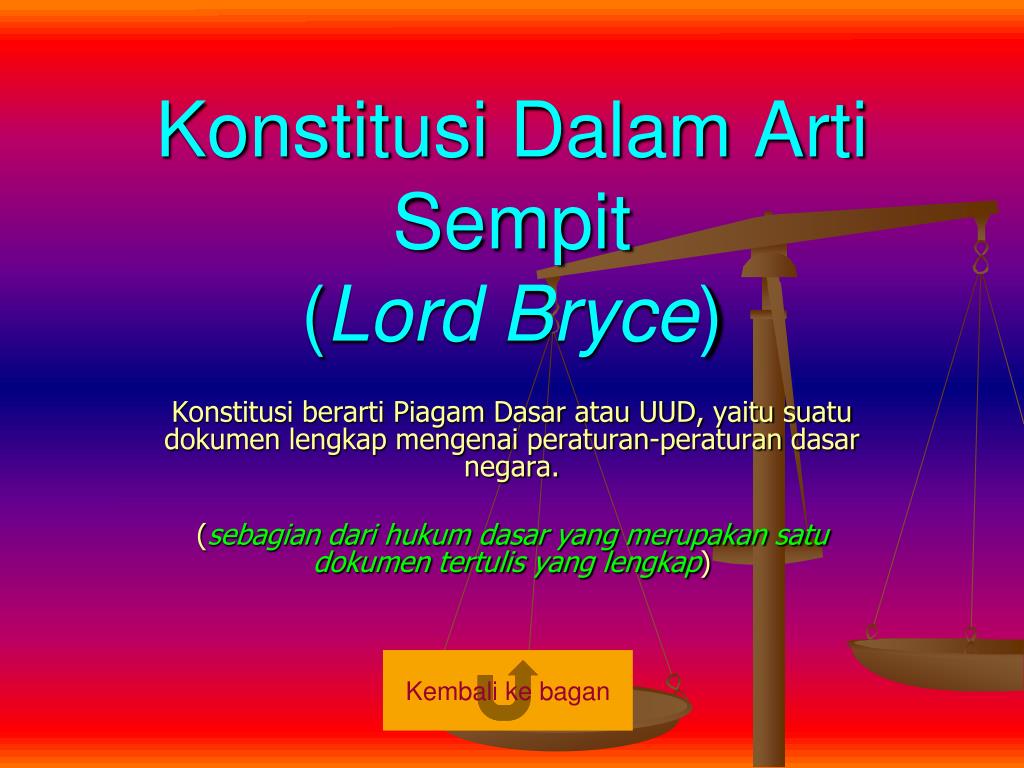 Konstitusi Dalam Arti Sempit (Lord Bryce)

Konstitusi berarti Piagam Dasar atau UUD, yaitu suatu dokumen lengkap mengenai peraturan-peraturan dasar negara.

(sebagian dari hukum dasar yang merupakan satu dokumen tertulis yang lengkap)

Kembali ke bagan